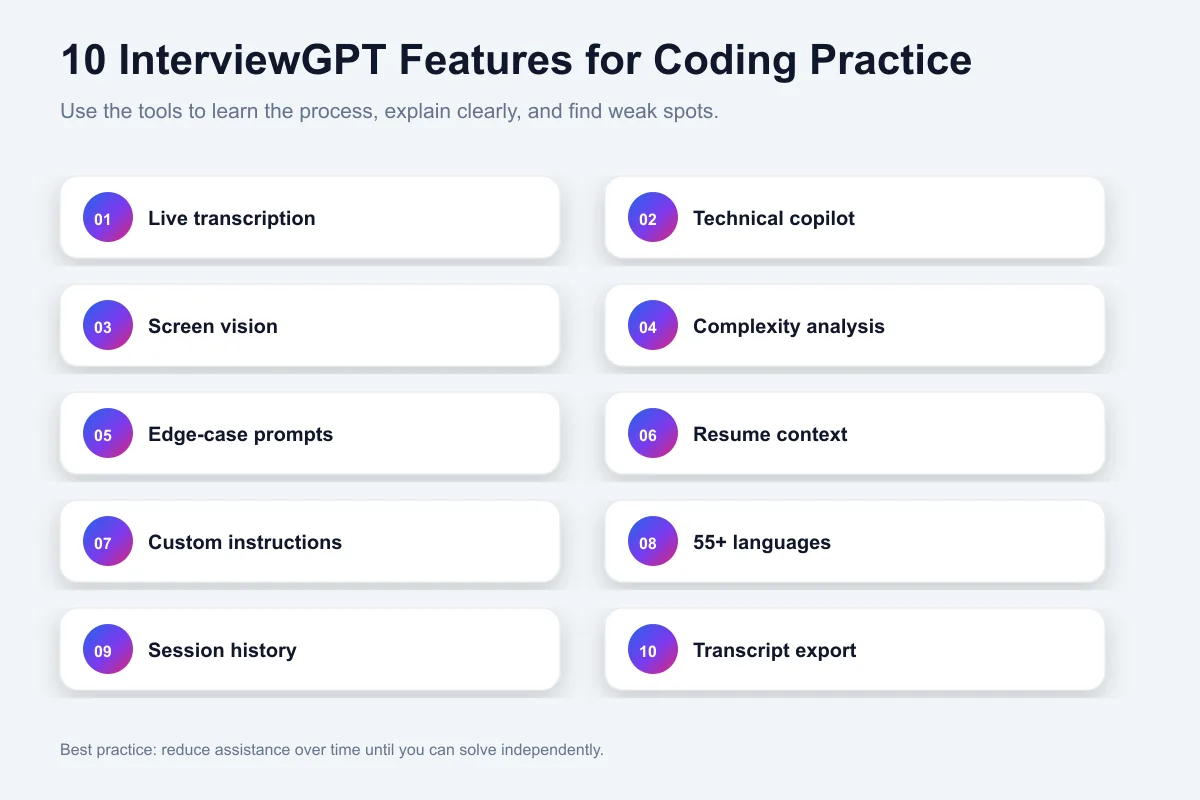 10 InterviewGPT Features for Coding Practice

Use the tools to learn the process, explain clearly, and find weak spots.

01 Live transcription

02 Technical copilot

03 Screen vision

04 Complexity analysis

05 Edge-case prompts

06 Resume context

07 Custom instructions

08 55+ languages

09 Session history

10 Transcript export

Best practice: reduce assistance over time until you can solve independently.